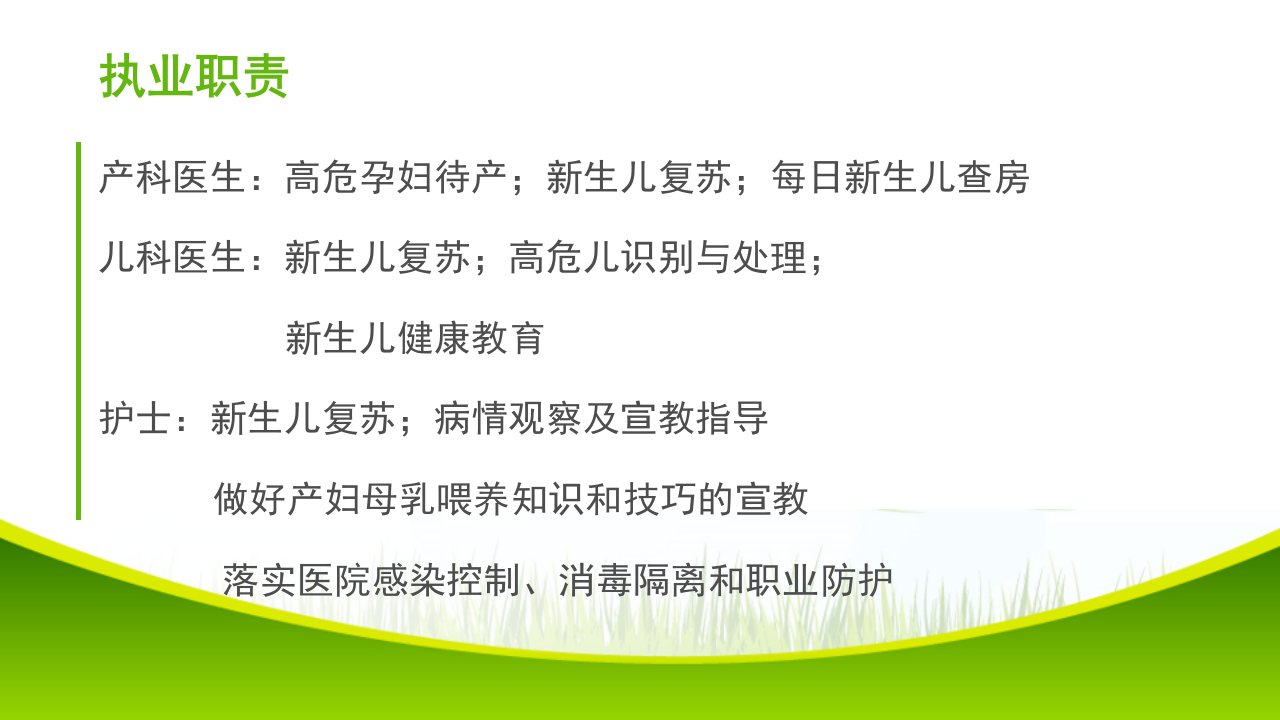 执业职责

产科医生：高危孕妇待产；新生儿复苏；每日新生儿查房

儿科医生：新生儿复苏；高危儿识别与处理；

新生儿健康教育

护士：新生儿复苏；病情观察及宣教指导

做好产妇母乳喂养知识和技巧的宣教

落实医院感染控制、消毒隔离和职业防护